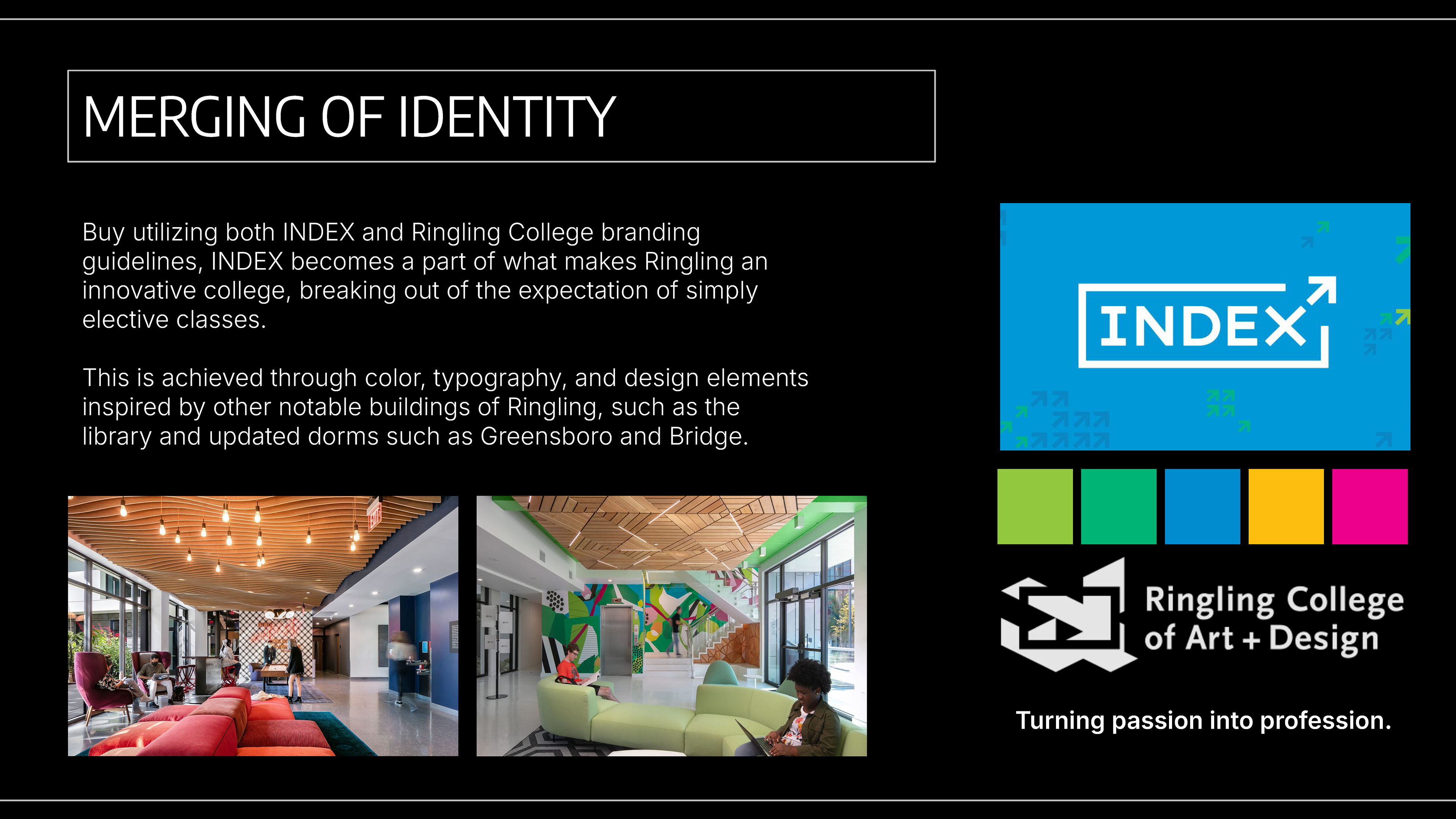 MERGING OF IDENTITY

Buy utilizing both INDEX and Ringling College branding guidelines, INDEX becomes a part of what makes Ringling an innovative college, breaking out of the expectation of simply elective classes.

This is achieved through color, typography, and design elements inspired by other notable buildings of Ringling, such as the library and updated dorms such as Greensboro and Bridge.

EXIT

INDEX

Ringling College of Art + Design

Turning passion into profession.